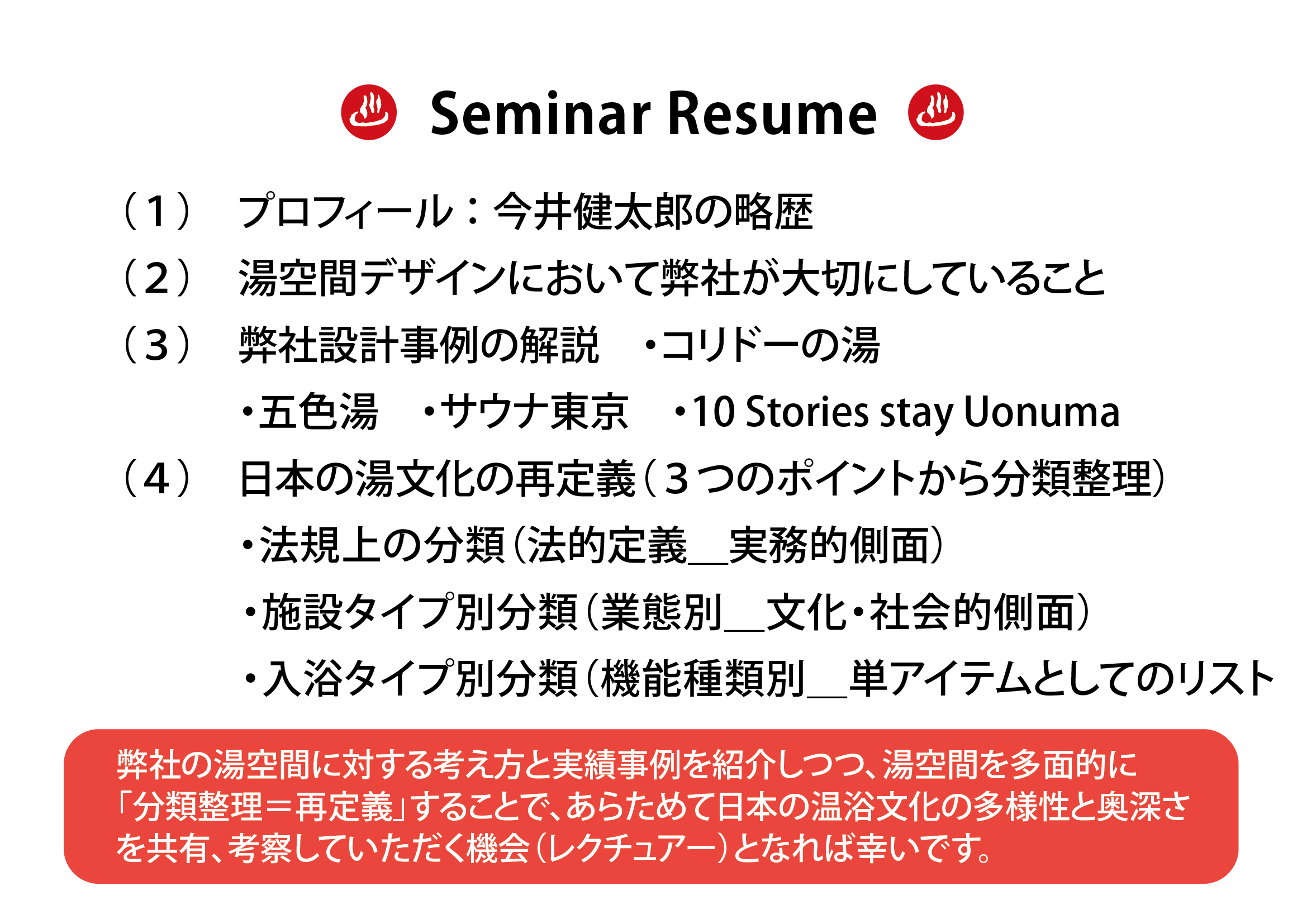 Seminar Resume

（１）　プロフィール：今井健太郎の略歴

（２）　湯空間デザインにおいて弊社が大切にしていること

（３）　弊社設計事例の解説　・コリドーの湯
・五色湯　・サウナ東京　・10 Stories stay Uonuma

（４）　日本の湯文化の再定義（３つのポイントから分類整理）
・法規上の分類（法的定義＿実務的側面）
・施設タイプ別分類（業態別＿文化・社会的側面）
・入浴タイプ別分類（機能種類別＿単アイテムとしてのリスト

弊社の湯空間に対する考え方と実績事例を紹介しつつ、湯空間を多面的に「分類整理＝再定義」することで、あらためて日本の温浴文化の多様性と奥深さを共有、考察していただく機会（レクチュアー）となれば幸いです。